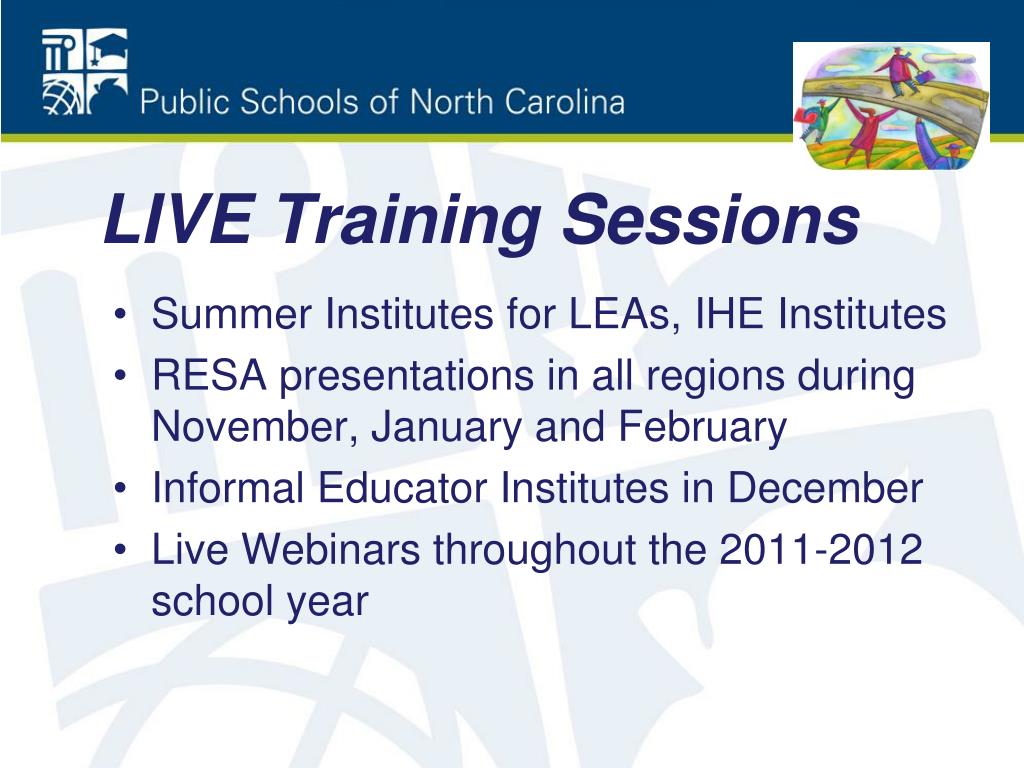 Public Schools of North Carolina

LIVE Training Sessions

• Summer Institutes for LEAs, IHE Institutes
• RESA presentations in all regions during November, January and February
• Informal Educator Institutes in December
• Live Webinars throughout the 2011-2012 school year